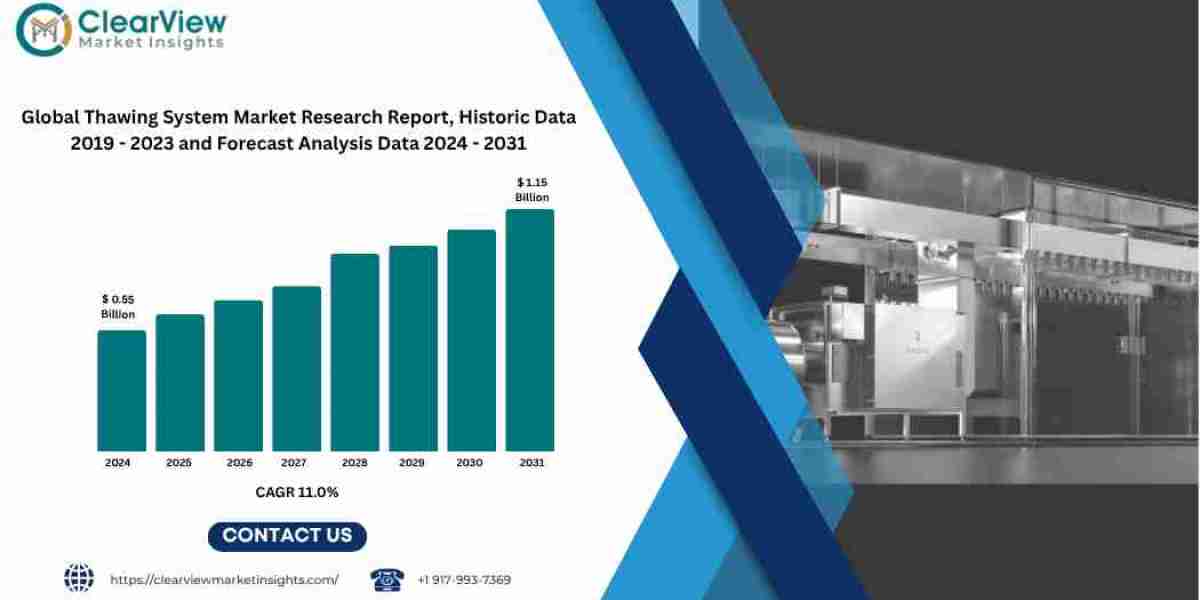 ClearView
Market Insights

Global Thawing System Market Research Report, Historic Data 2019 - 2023 and Forecast Analysis Data 2024 - 2031

$ 0.55 Billion

$ 1.15 Billion

2024 2025 2026 2027 2028 2029 2030 2031

CAGR 11.0%

CONTACT US

https://clearviewmarketinsights.com/

+1 917-993-7369